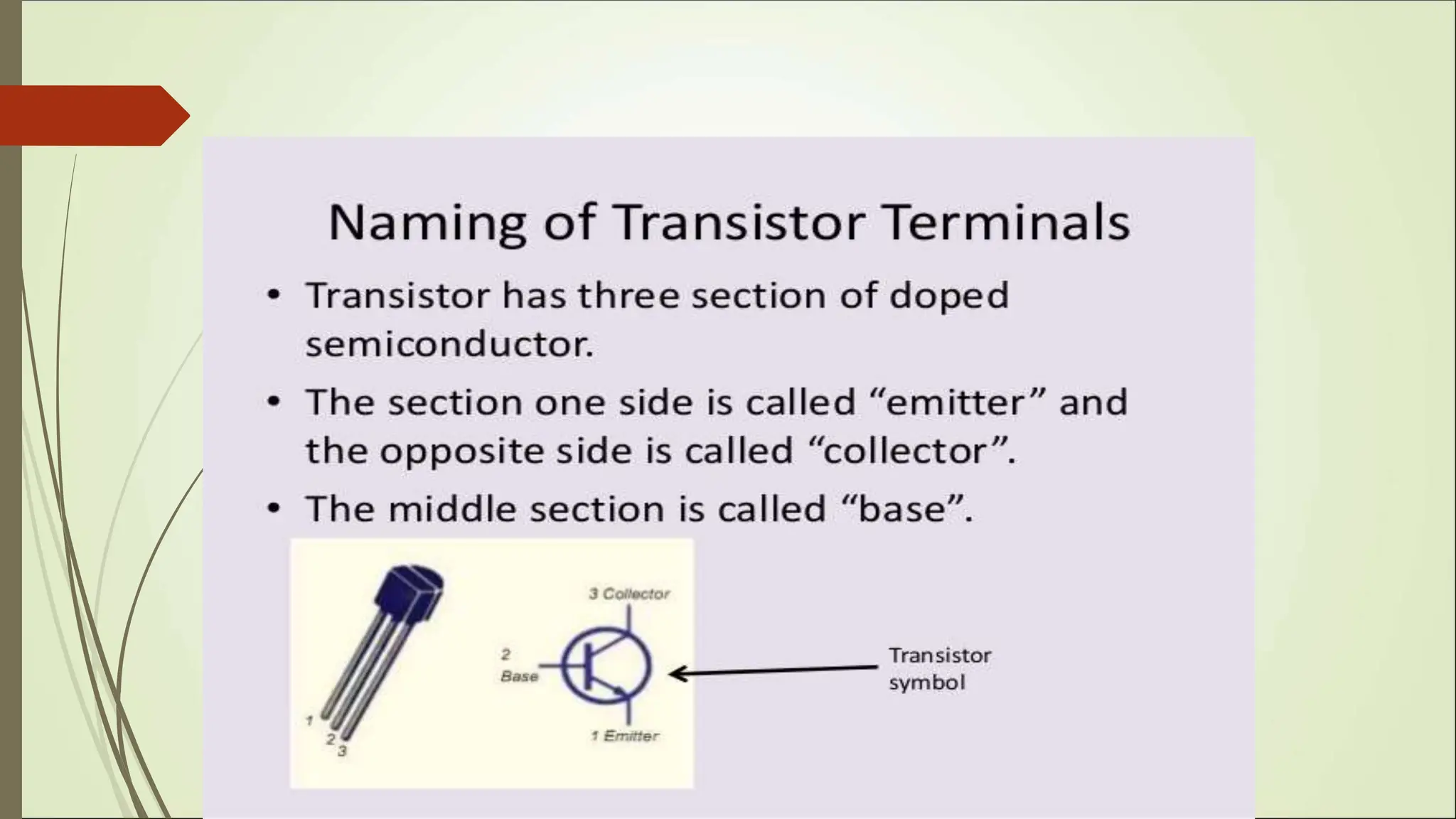 Naming of Transistor Terminals

• Transistor has three section of doped semiconductor.

• The section one side is called “emitter” and the opposite side is called “collector”.

• The middle section is called “base”.

1
2
3

3 Collector

2
Base

1 Emitter

Transistor symbol